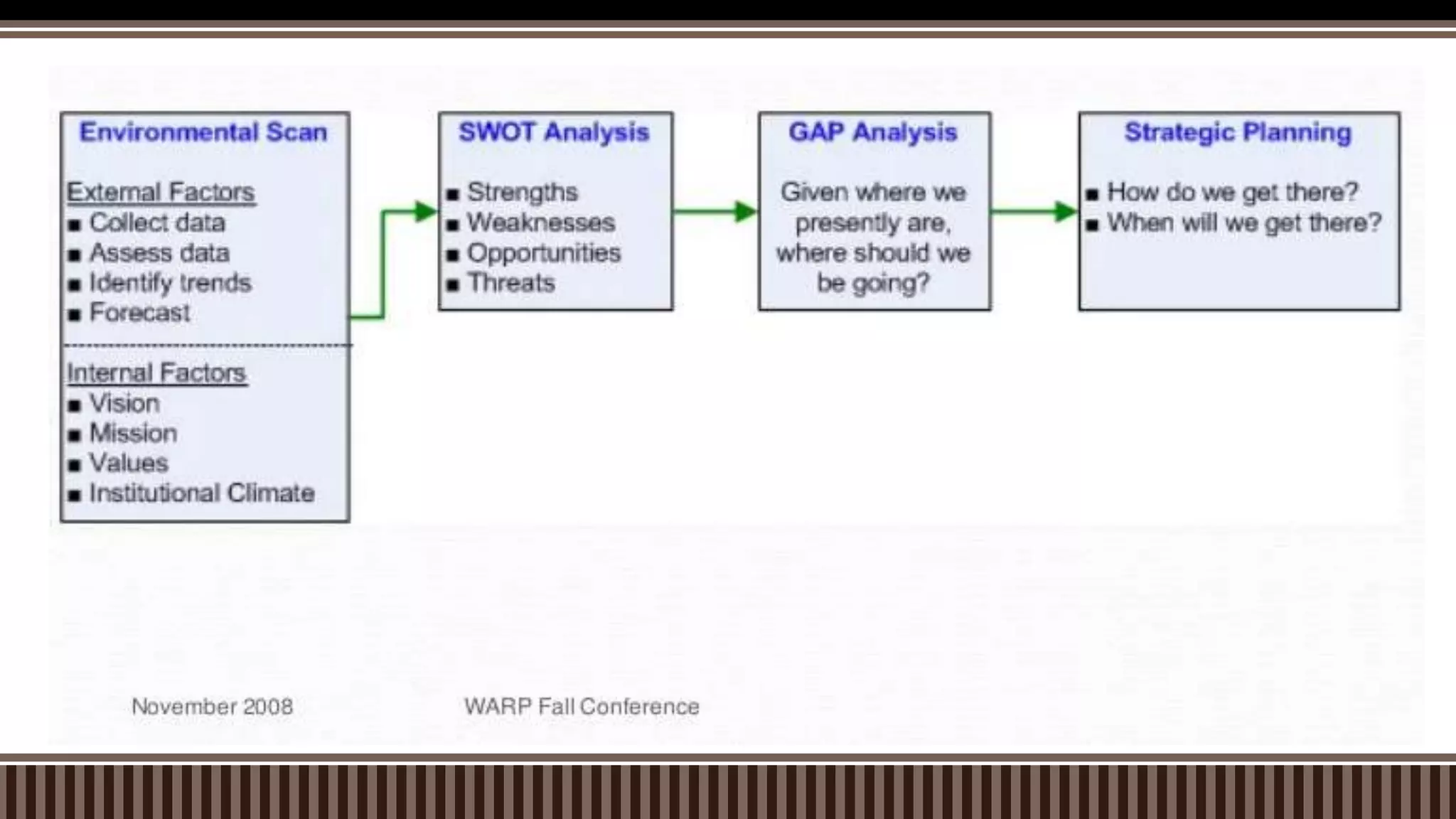 Environmental Scan

External Factors
■ Collect data
■ Assess data
■ Identify trends
■ Forecast

Internal Factors
■ Vision
■ Mission
■ Values
■ Institutional Climate

SWOT Analysis

■ Strengths
■ Weaknesses
■ Opportunities
■ Threats

GAP Analysis

Given where we presently are, where should we be going?

Strategic Planning

■ How do we get there?
■ When will we get there?

November 2008

WARP Fall Conference